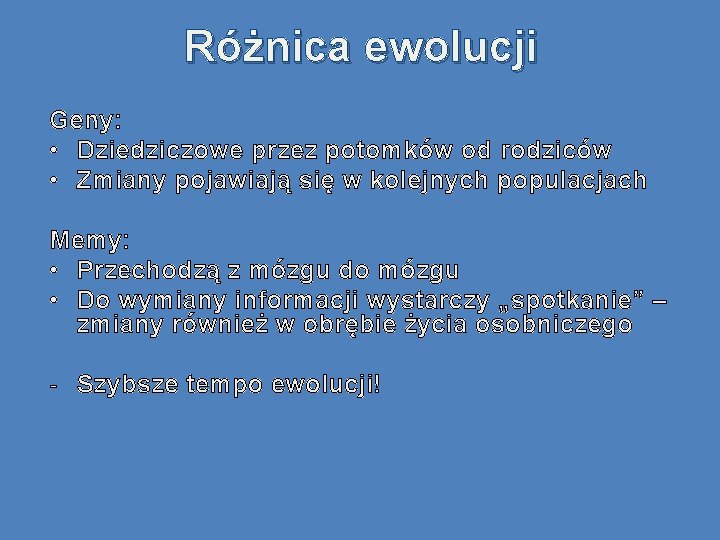 Różnica ewolucji

Geny:
• Dziedziczowe przez potomków od rodziców
• Zmiany pojawiają się w kolejnych populacjach

Memy:
• Przechodzą z mózgu do mózgu
• Do wymiany informacji wystarczy „spotkanie" – zmiany również w obrębie życia osobniczego

- Szybsze tempo ewolucji!